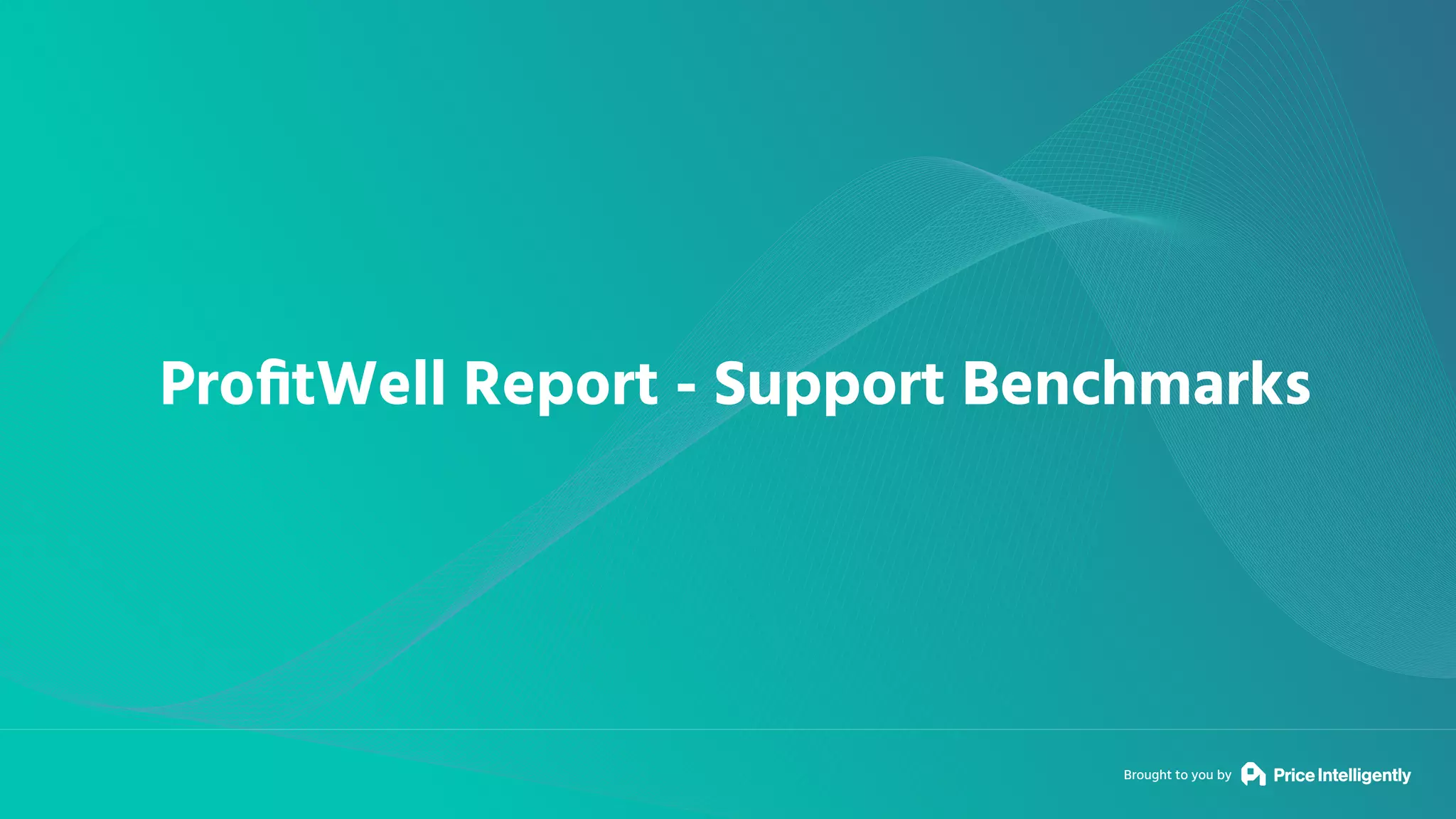 ProfitWell Report - Support Benchmarks

Brought to you by Price Intelligently